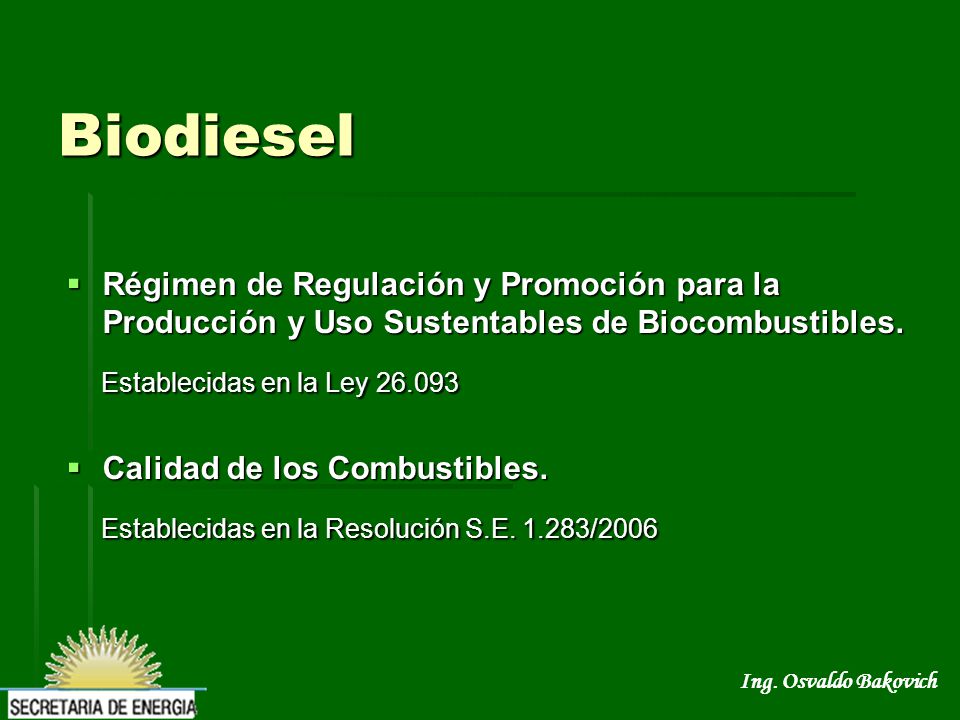 Biodiesel

▪ Régimen de Regulación y Promoción para la Producción y Uso Sustentables de Biocombustibles.

Establecidas en la Ley 26.093

▪ Calidad de los Combustibles.

Establecidas en la Resolución S.E. 1.283/2006

SECRETARIA DE ENERGIA

Ing. Osvaldo Bakovich